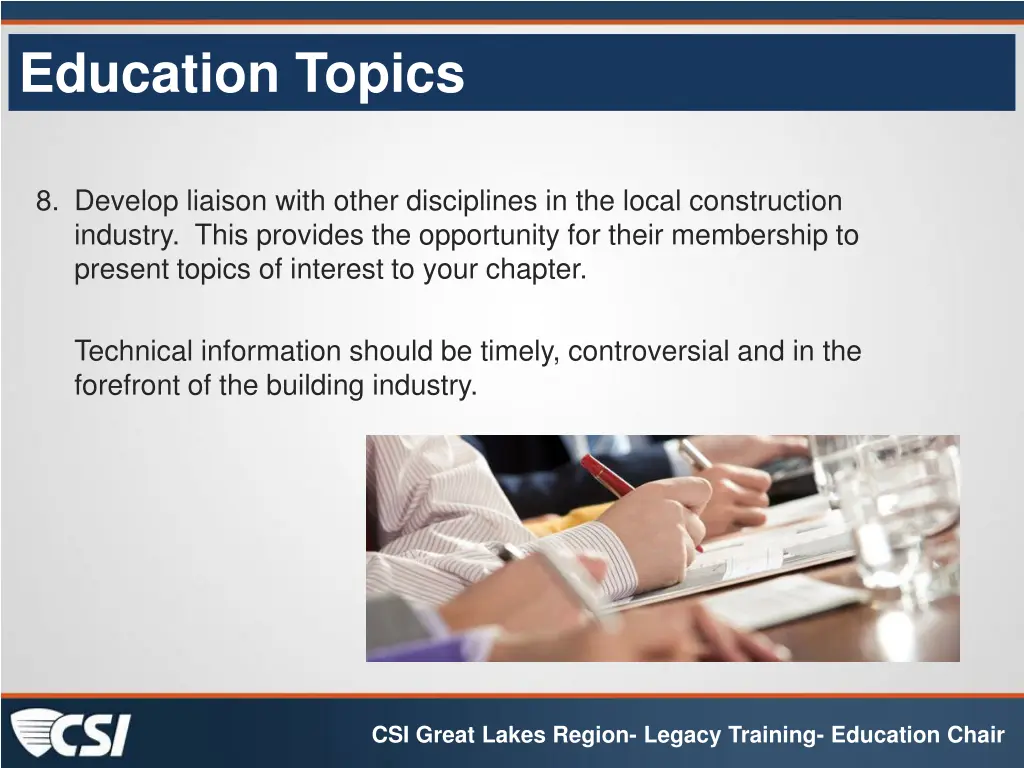 Education Topics

8. Develop liaison with other disciplines in the local construction industry. This provides the opportunity for their membership to present topics of interest to your chapter.

Technical information should be timely, controversial and in the forefront of the building industry.

CSI

CSI Great Lakes Region- Legacy Training- Education Chair